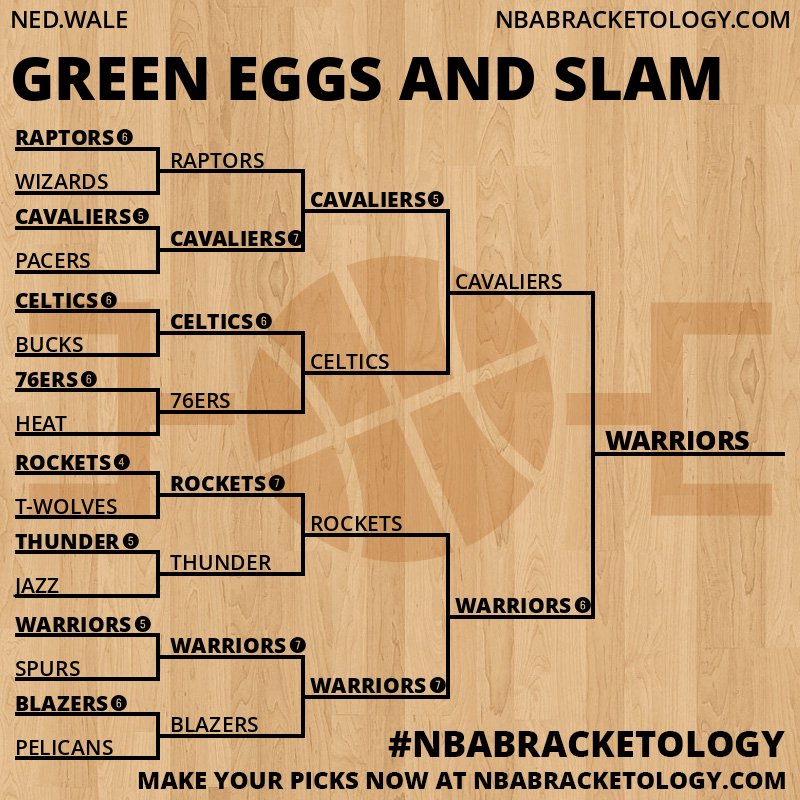 NED.WALE NBABRACKETOLOGY.COM

GREEN EGGS AND SLAM

RAPTORS 6
WIZARDS
CAVALIERS 5
PACERS
CELTICS 6
BUCKS
76ERS 6
HEAT
ROCKETS 4
T-WOLVES
THUNDER 5
JAZZ
WARRIORS 5
SPURS
BLAZERS 6
PELICANS

RAPTORS
CAVALIERS 7
CELTICS 6
76ERS
ROCKETS 7
THUNDER
WARRIORS 7
BLAZERS

CAVALIERS 5
CELTICS
ROCKETS
WARRIORS 7

CAVALIERS
WARRIORS 6

WARRIORS

#NBABRACKETOLOGY
MAKE YOUR PICKS NOW AT NBABRACKETOLOGY.COM